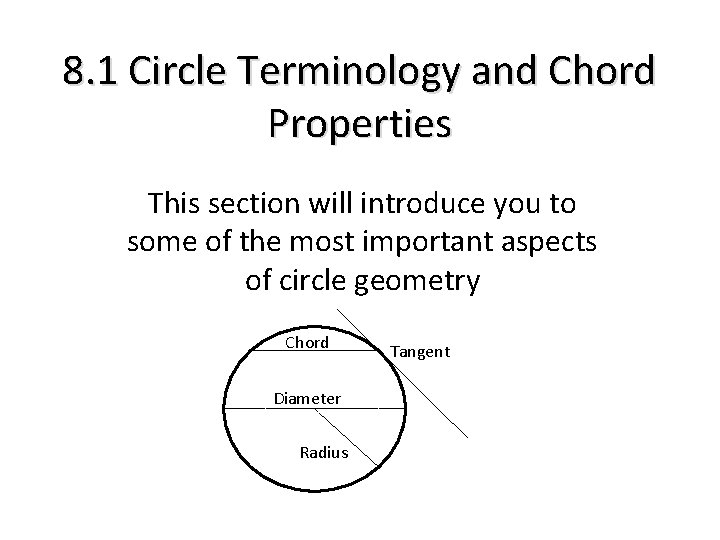 8.1 Circle Terminology and Chord Properties

This section will introduce you to some of the most important aspects of circle geometry

Chord

Tangent

Diameter

Radius